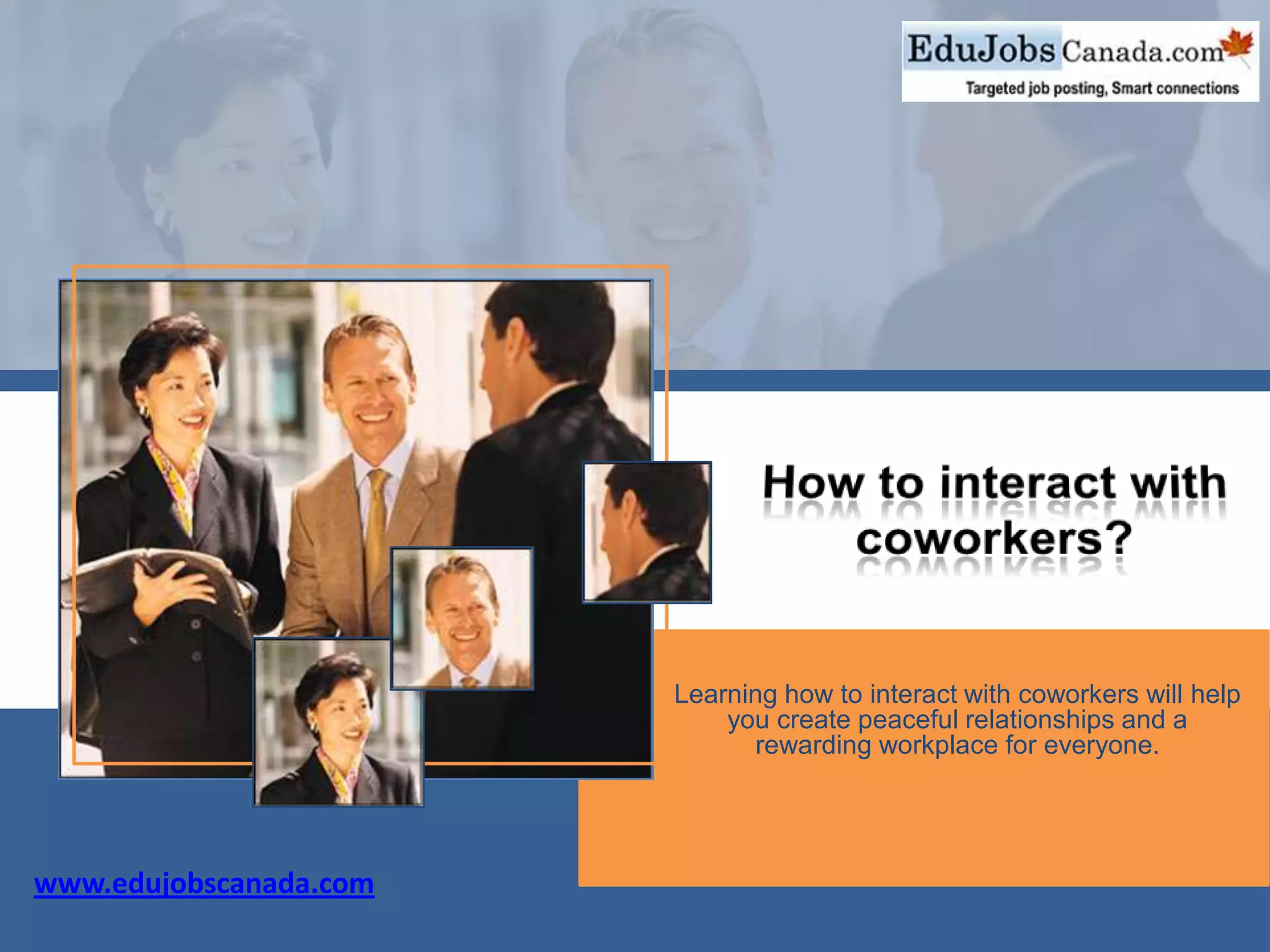 EduJobs Canada.com
Targeted job posting, Smart connections

How to interact with coworkers?

Learning how to interact with coworkers will help you create peaceful relationships and a rewarding workplace for everyone.

www.edujobscanada.com